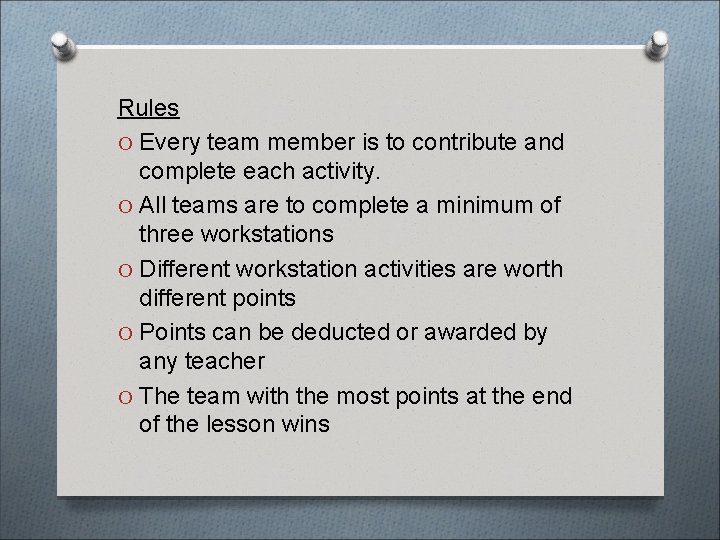 Rules

O Every team member is to contribute and complete each activity.

O All teams are to complete a minimum of three workstations

O Different workstation activities are worth different points

O Points can be deducted or awarded by any teacher

O The team with the most points at the end of the lesson wins